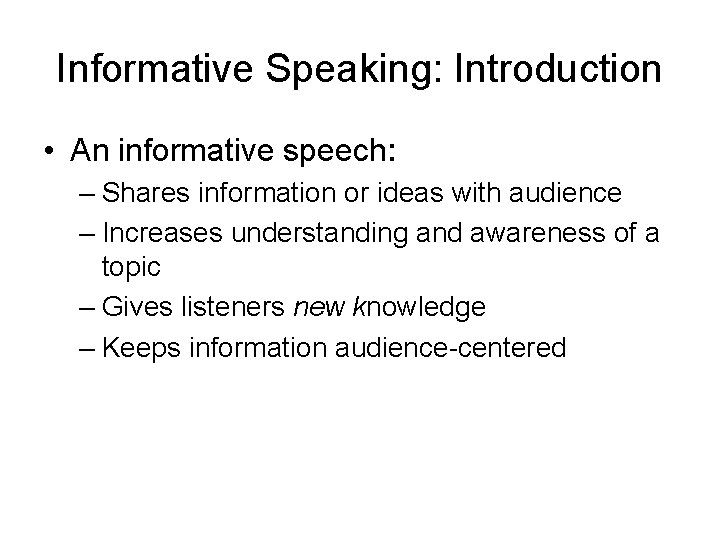 Informative Speaking: Introduction

• An informative speech:
– Shares information or ideas with audience
– Increases understanding and awareness of a topic
– Gives listeners new knowledge
– Keeps information audience-centered